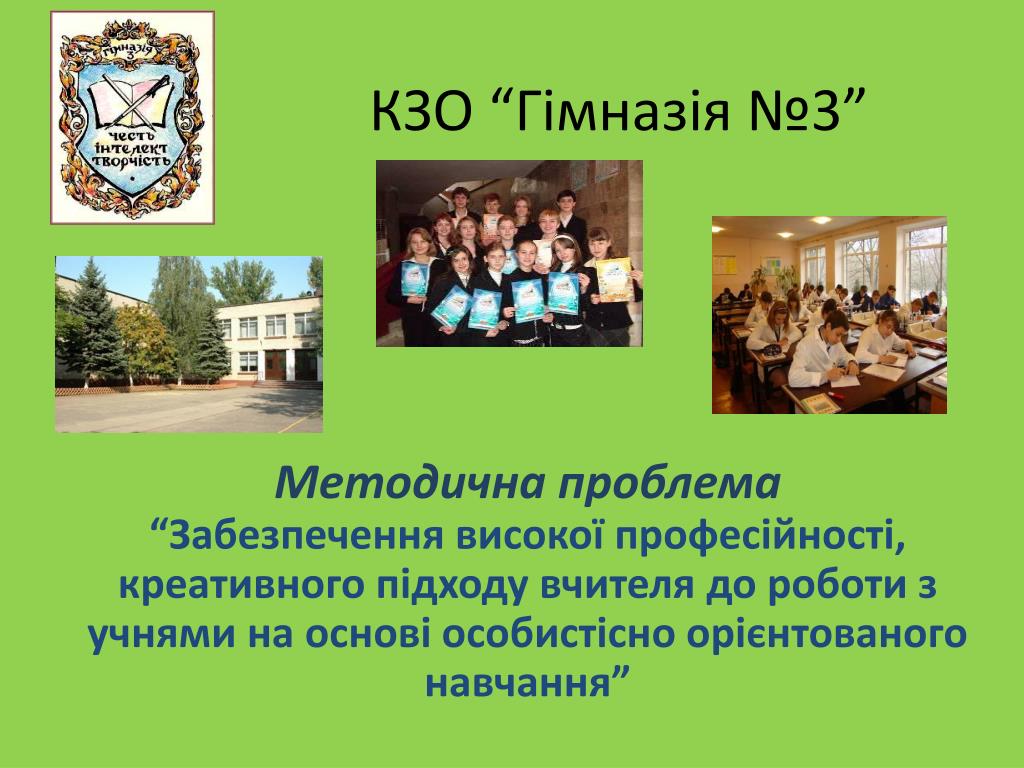 гімназія
3
честь
інтелект
творчість

КЗО “Гімназія №3”

Методична проблема
“Забезпечення високої професійності, креативного підходу вчителя до роботи з учнями на основі особистісно орієнтованого навчання”